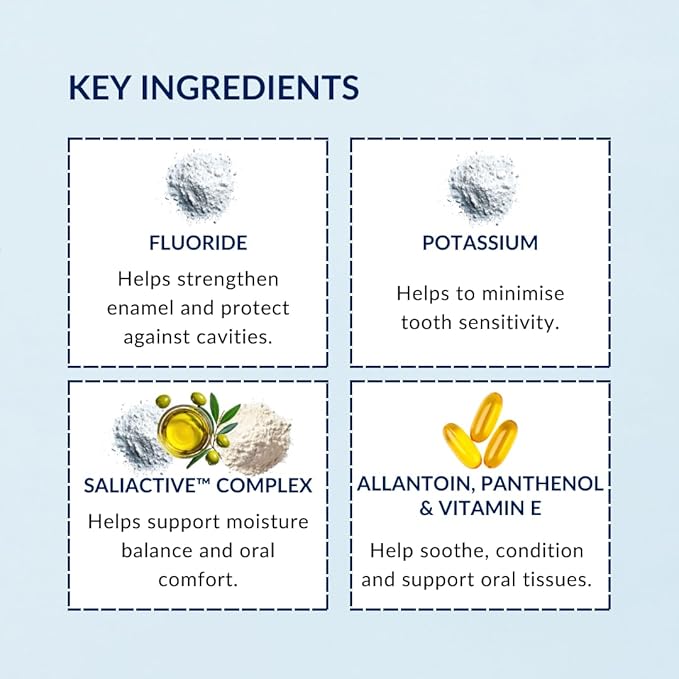 KEY INGREDIENTS

FLUORIDE

Helps strengthen enamel and protect against cavities.

POTASSIUM

Helps to minimise tooth sensitivity.

SALIACTIVE™ COMPLEX

Helps support moisture balance and oral comfort.

ALLANTOIN, PANTHENOL & VITAMIN E

Help soothe, condition and support oral tissues.